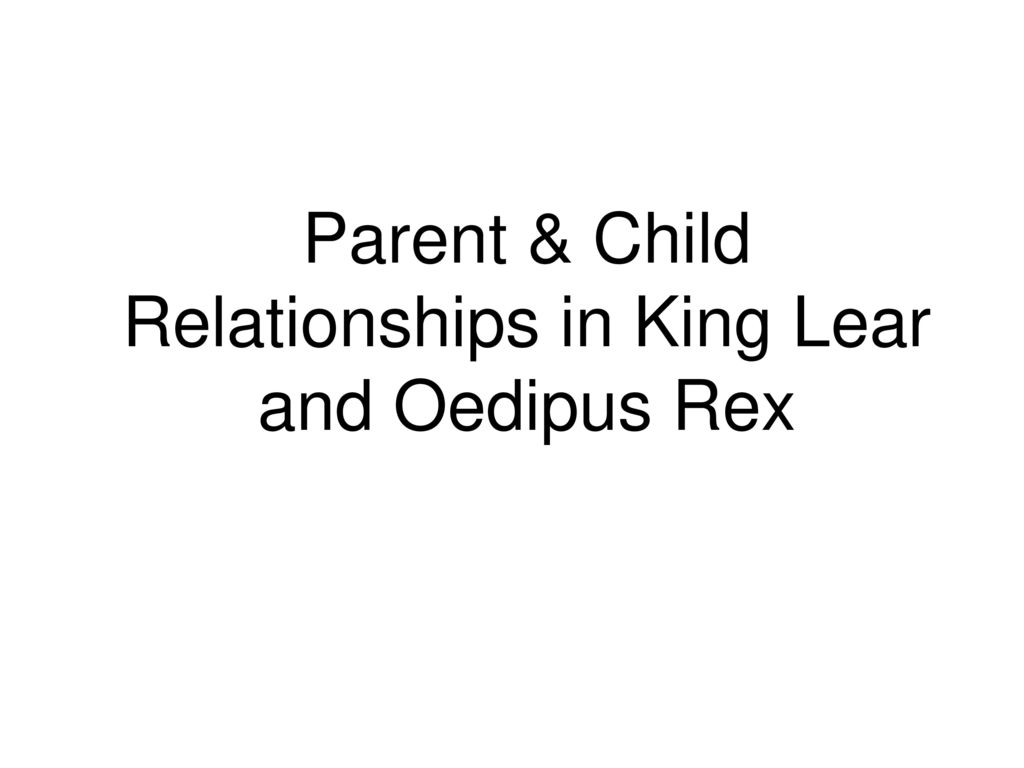 Parent & Child Relationships in King Lear and Oedipus Rex